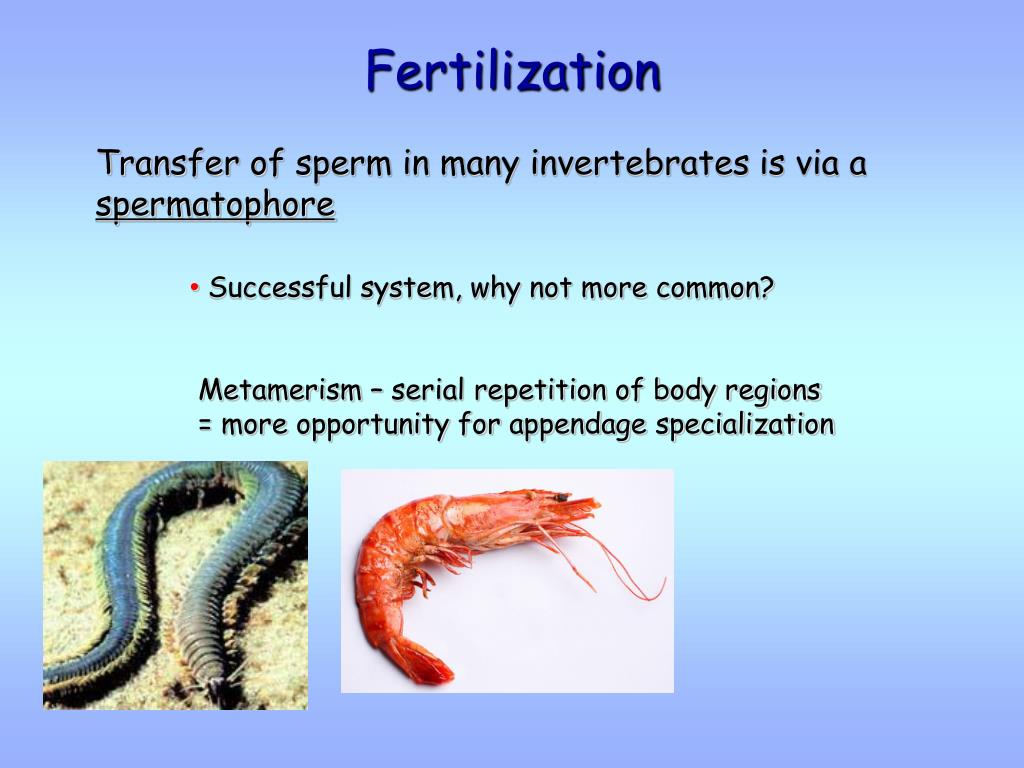 Fertilization

Transfer of sperm in many invertebrates is via a spermatophore

• Successful system, why not more common?

Metamerism – serial repetition of body regions
= more opportunity for appendage specialization